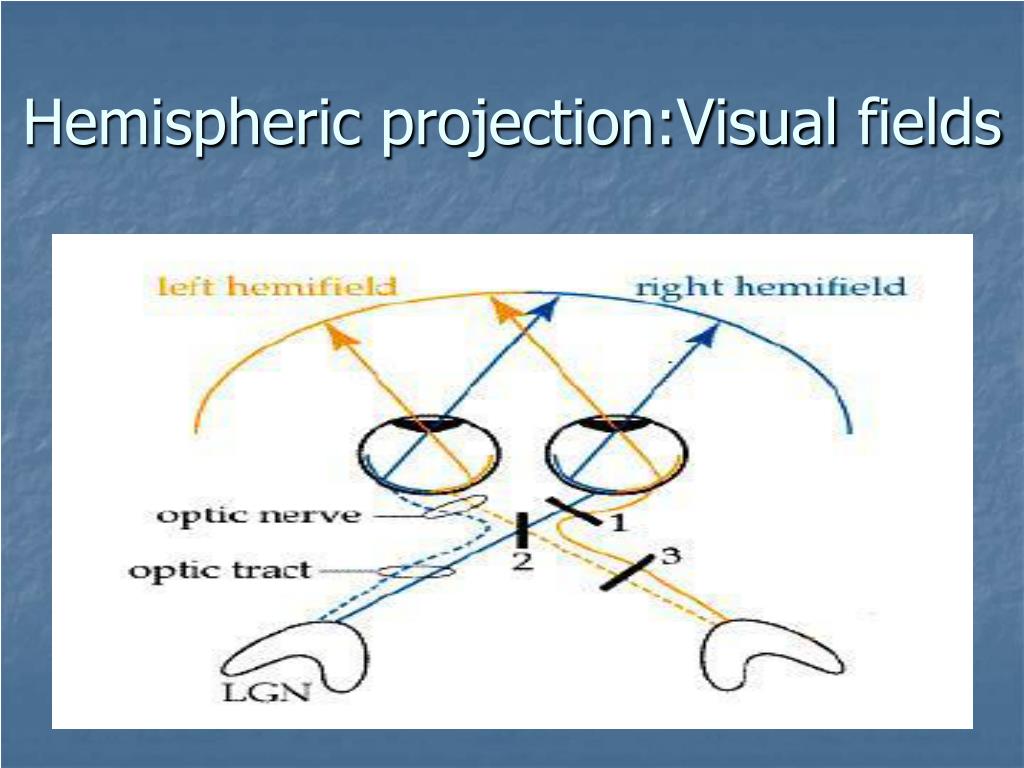 Hemispheric projection:Visual fields

left hemifield

right hemifield

optic nerve

optic tract

1

2

3

LGN